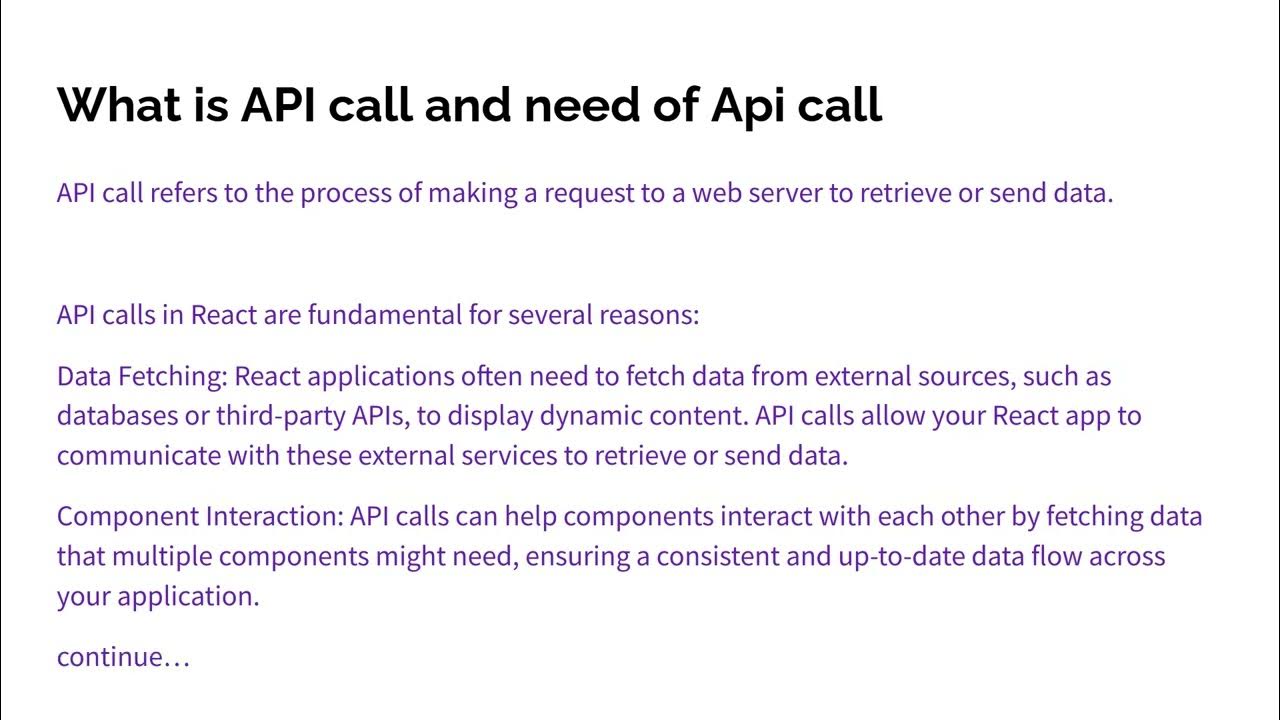 What is API call and need of Api call

API call refers to the process of making a request to a web server to retrieve or send data.

API calls in React are fundamental for several reasons:

Data Fetching: React applications often need to fetch data from external sources, such as databases or third-party APIs, to display dynamic content. API calls allow your React app to communicate with these external services to retrieve or send data.

Component Interaction: API calls can help components interact with each other by fetching data that multiple components might need, ensuring a consistent and up-to-date data flow across your application.

continue…